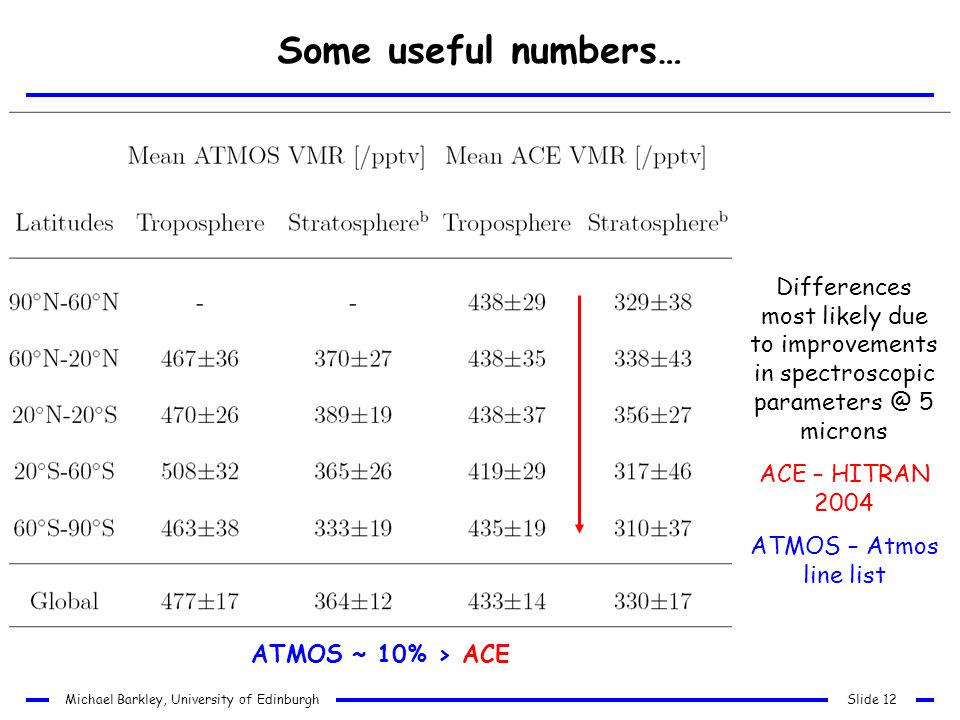 Some useful numbers…

| | Mean ATMOS VMR [/pptv] | | Mean ACE VMR [/pptv] | |
|---|---|---|---|---|
| Latitudes | Troposphere | Stratosphere$^b$ | Troposphere | Stratosphere$^b$ |
| 90°N-60°N | - | - | 438±29 | 329±38 |
| 60°N-20°N | 467±36 | 370±27 | 438±35 | 338±43 |
| 20°N-20°S | 470±26 | 389±19 | 438±37 | 356±27 |
| 20°S-60°S | 508±32 | 365±26 | 419±29 | 317±46 |
| 60°S-90°S | 463±38 | 333±19 | 435±19 | 310±37 |
| Global | 477±17 | 364±12 | 433±14 | 330±17 |

Differences most likely due to improvements in spectroscopic parameters @ 5 microns

ACE – HITRAN 2004

ATMOS – Atmos line list

ATMOS ~ 10% > ACE

Michael Barkley, University of Edinburgh

Slide 12